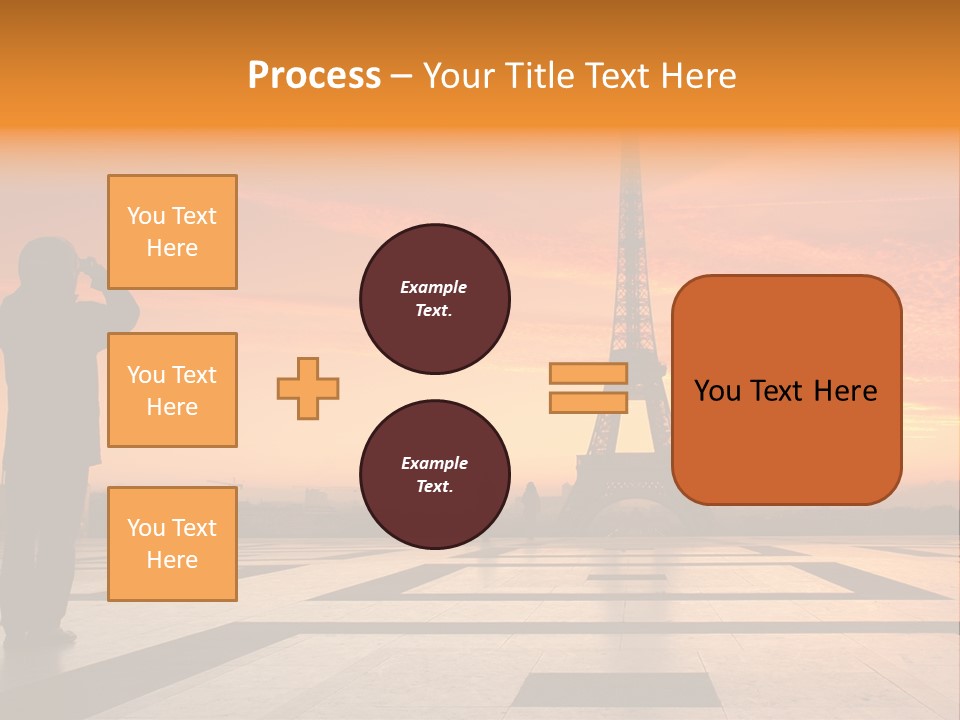 Process – Your Title Text Here

You Text Here

You Text Here

You Text Here

Example Text.

Example Text.

You Text Here